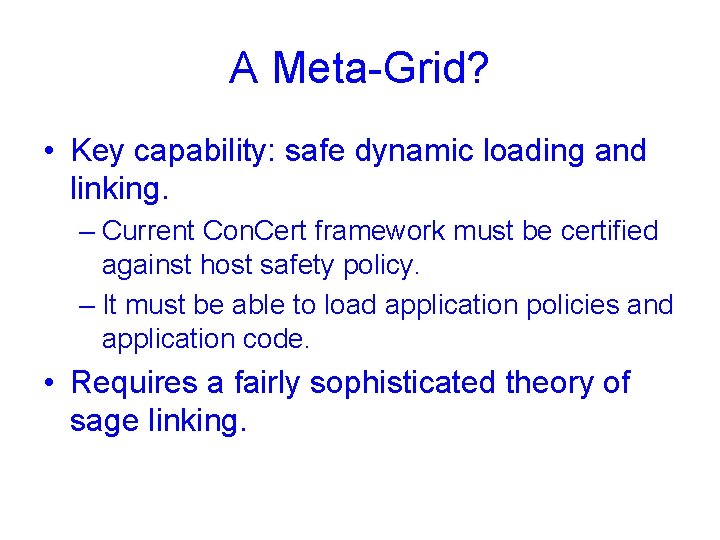 A Meta-Grid?

• Key capability: safe dynamic loading and linking.

– Current ConCert framework must be certified against host safety policy.

– It must be able to load application policies and application code.

• Requires a fairly sophisticated theory of sage linking.